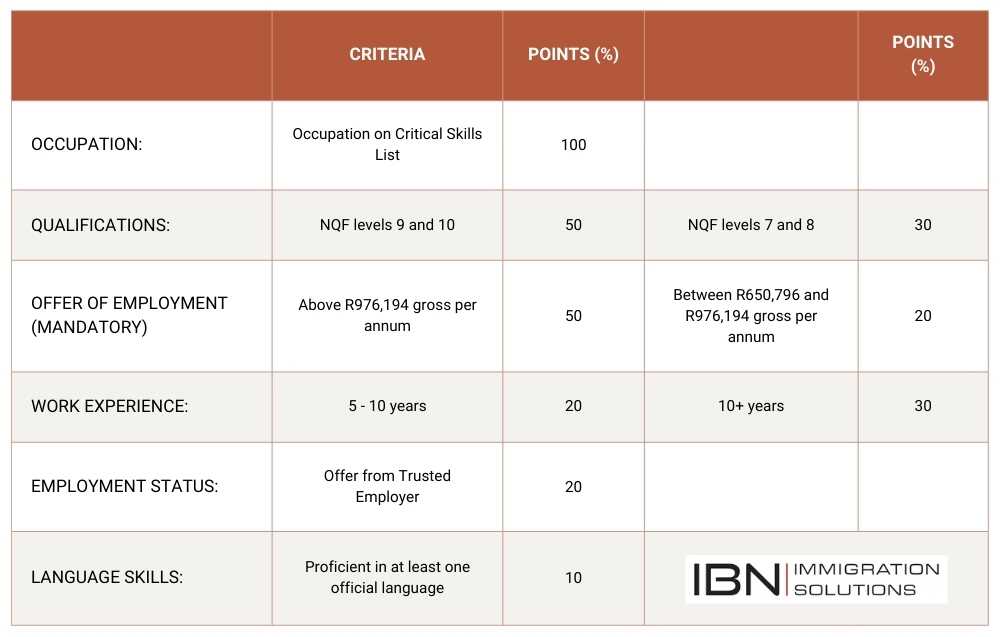 |  | CRITERIA | POINTS (%) |  | POINTS (%) |
|---|---|---|---|---|
| OCCUPATION: | Occupation on Critical Skills List | 100 |  |  |
| QUALIFICATIONS: | NQF levels 9 and 10 | 50 | NQF levels 7 and 8 | 30 |
| OFFER OF EMPLOYMENT (MANDATORY) | Above R976,194 gross per annum | 50 | Between R650,796 and R976,194 gross per annum | 20 |
| WORK EXPERIENCE: | 5 - 10 years | 20 | 10+ years | 30 |
| EMPLOYMENT STATUS: | Offer from Trusted Employer | 20 |  |  |
| LANGUAGE SKILLS: | Proficient in at least one official language | 10 | IBN IMMIGRATION SOLUTIONS |  |